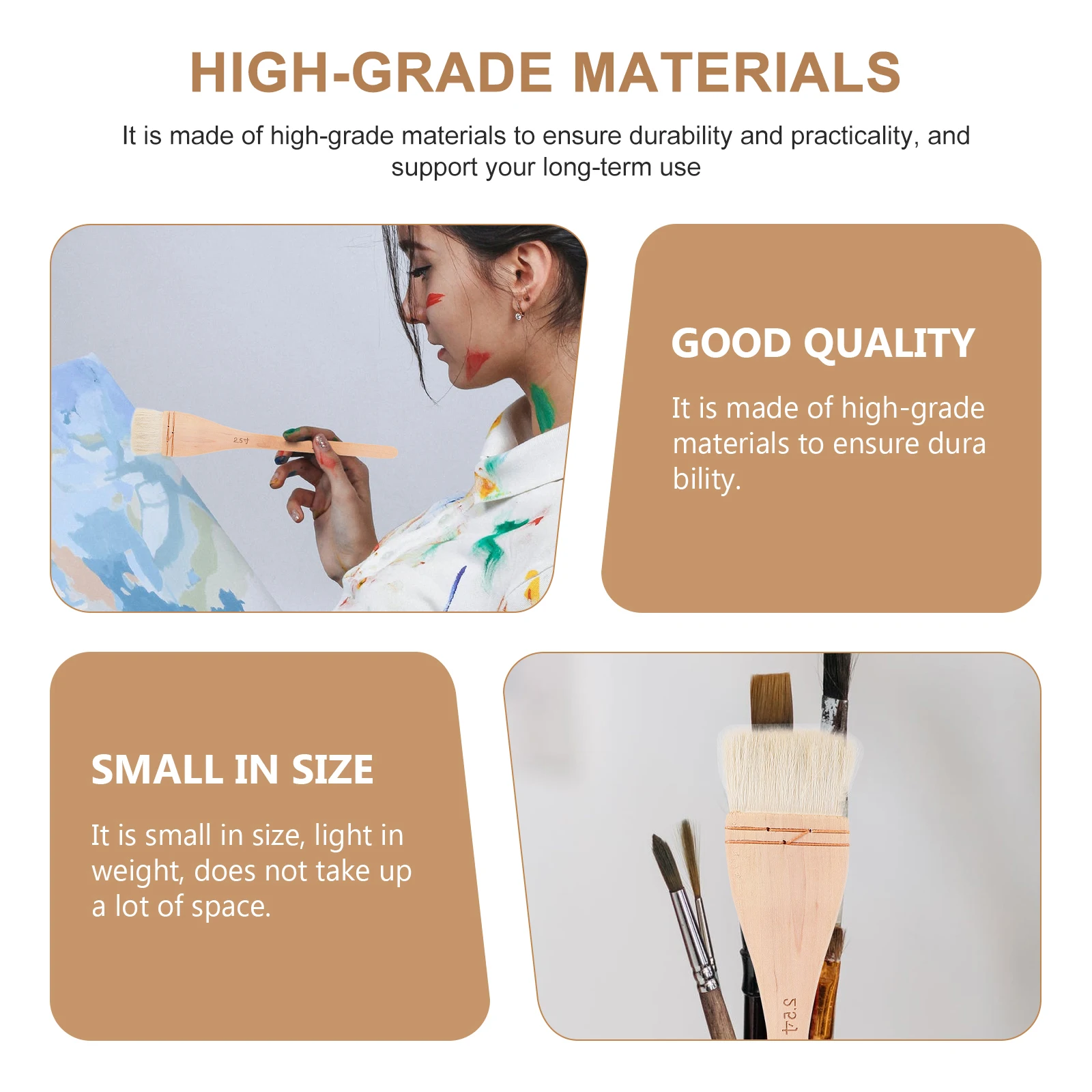 HIGH-GRADE MATERIALS

It is made of high-grade materials to ensure durability and practicality, and support your long-term use

2.5寸

GOOD QUALITY

It is made of high-grade materials to ensure dura bility.

SMALL IN SIZE

It is small in size, light in weight, does not take up a lot of space.

2.5寸